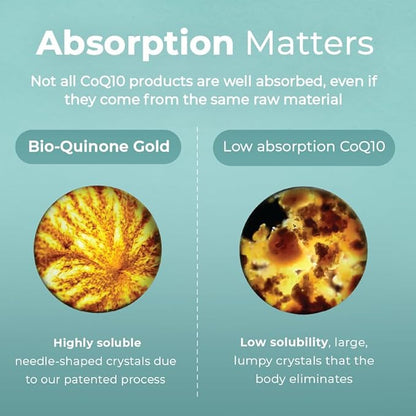 Absorption Matters

Not all CoQ10 products are well absorbed, even if they come from the same raw material

Bio-Quinone Gold

Highly soluble needle-shaped crystals due to our patented process

Low absorption CoQ10

Low solubility, large, lumpy crystals that the body eliminates